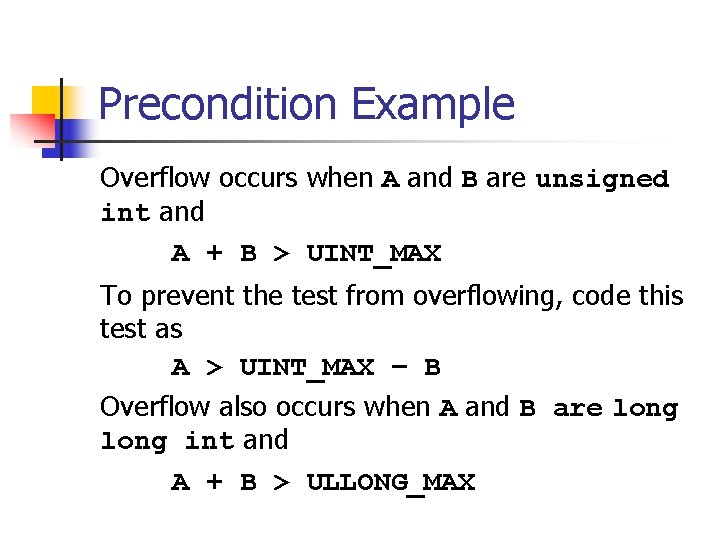 Precondition Example

Overflow occurs when A and B are unsigned int and

A + B > UINT_MAX

To prevent the test from overflowing, code this test as

A > UINT_MAX – B

Overflow also occurs when A and B are long long int and

A + B > ULLONG_MAX